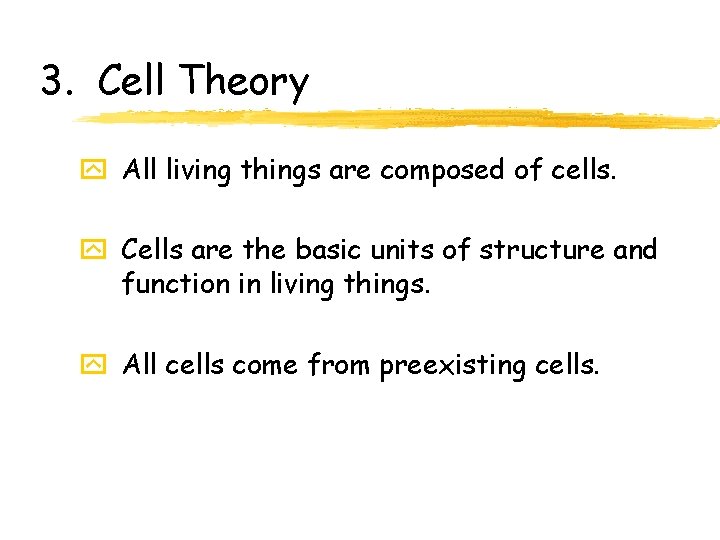 3. Cell Theory

All living things are composed of cells.

Cells are the basic units of structure and function in living things.

All cells come from preexisting cells.